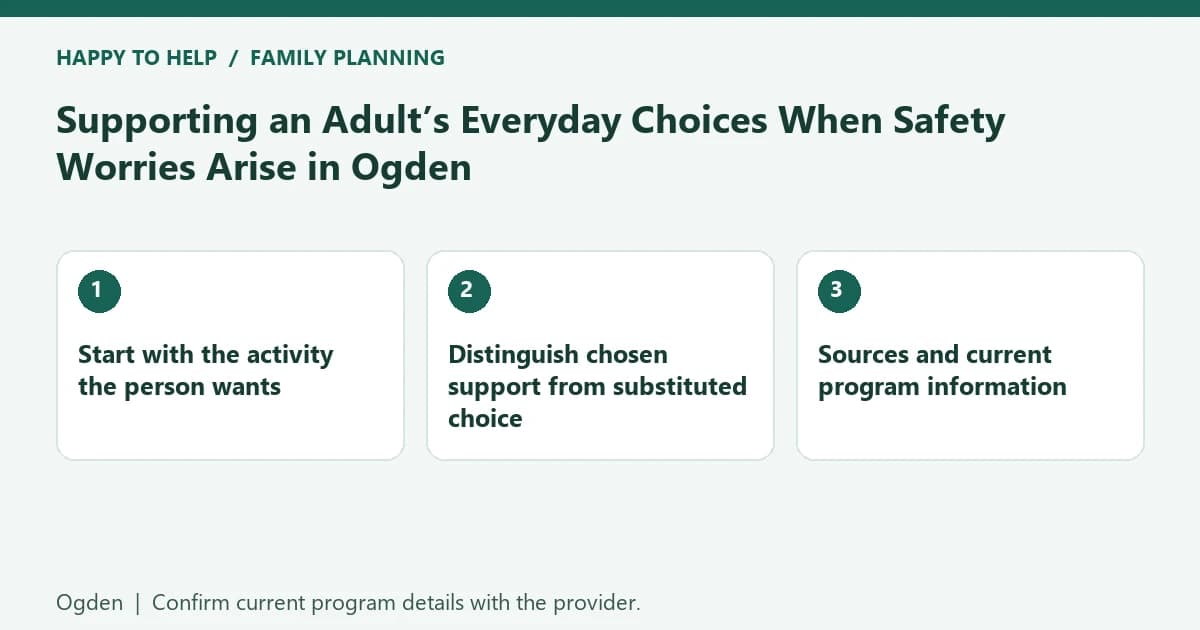 HAPPY TO HELP / FAMILY PLANNING

Supporting an Adult's Everyday Choices When Safety Worries Arise in Ogden

1

Start with the activity the person wants

2

Distinguish chosen support from substituted choice

3

Sources and current program information

Ogden | Confirm current program details with the provider.